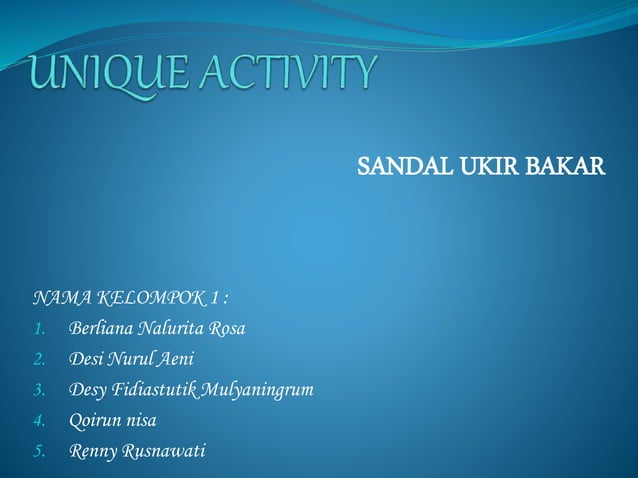 UNIQUE ACTIVITY

SANDAL UKIR BAKAR

NAMA KELOMPOK 1 :
1. Berliana Nalurita Rosa
2. Desi Nurul Aeni
3. Desy Fidiastutik Mulyaningrum
4. Qoirun nisa
5. Renny Rusnawati